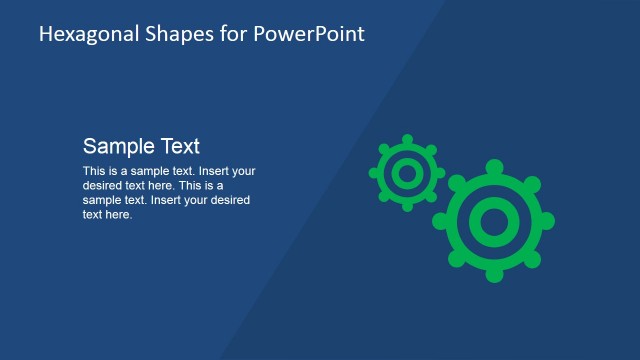 Hexagonal Shapes for PowerPoint

Sample Text

This is a sample text. Insert your desired text here. This is a sample text. Insert your desired text here.